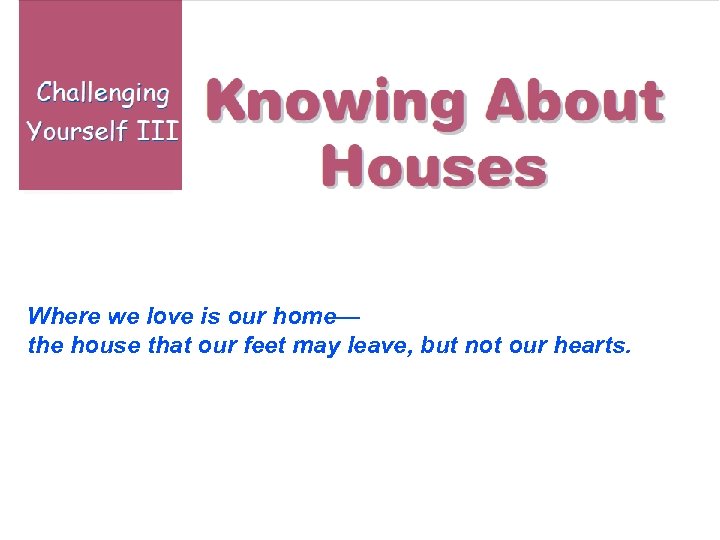 Challenging Yourself III

Knowing About Houses

Where we love is our home—
the house that our feet may leave, but not our hearts.